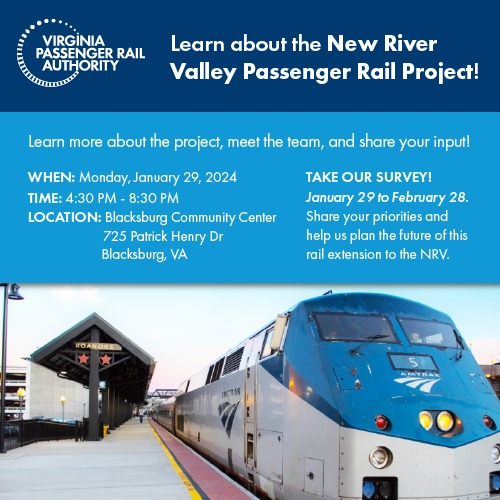 VIRGINIA PASSENGER RAIL AUTHORITY

Learn about the New River Valley Passenger Rail Project!

Learn more about the project, meet the team, and share your input!

WHEN: Monday, January 29, 2024
TIME: 4:30 PM - 8:30 PM
LOCATION: Blacksburg Community Center
725 Patrick Henry Dr
Blacksburg, VA

TAKE OUR SURVEY!
January 29 to February 28.
Share your priorities and help us plan the future of this rail extension to the NRV.

ROANOKE

5
AMTRAK

AMTRAK